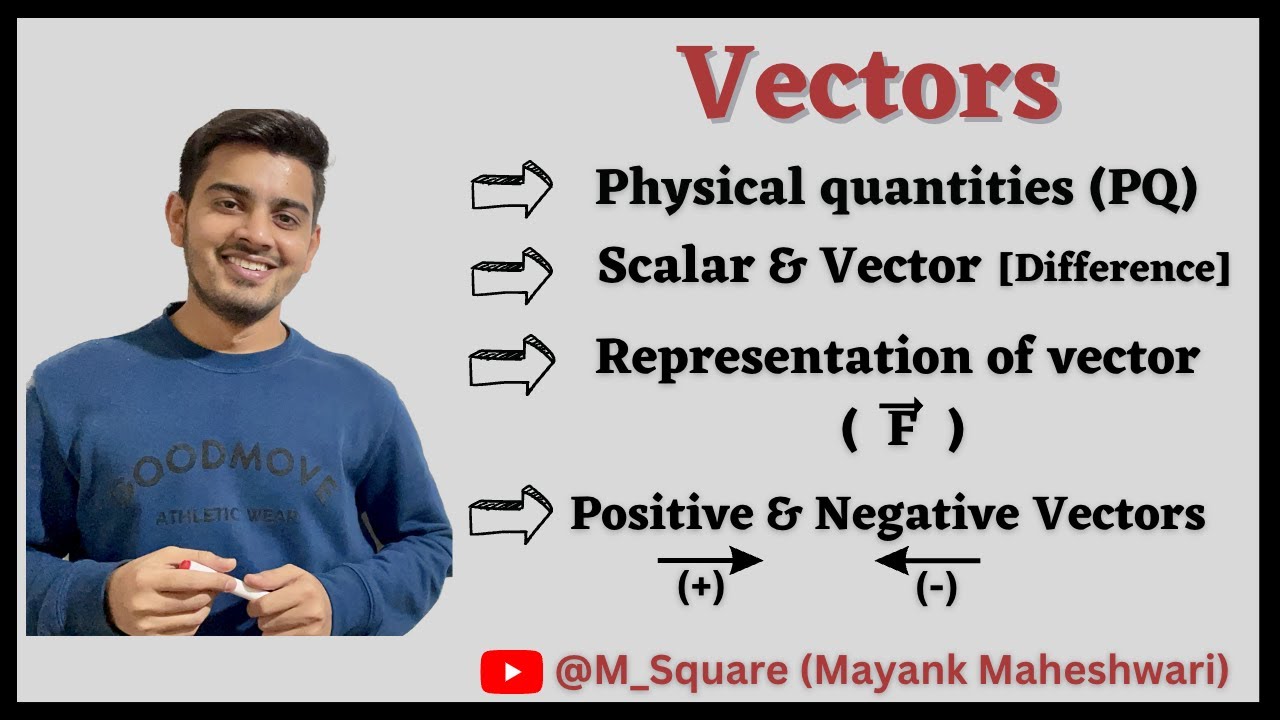 Vectors

Physical quantities (PQ)

Scalar & Vector [Difference]

Representation of vector
( $\vec{F}$ )

Positive & Negative Vectors
(+) (-)

GOODMOVE
ATHLETIC WEAR

@M_Square (Mayank Maheshwari)